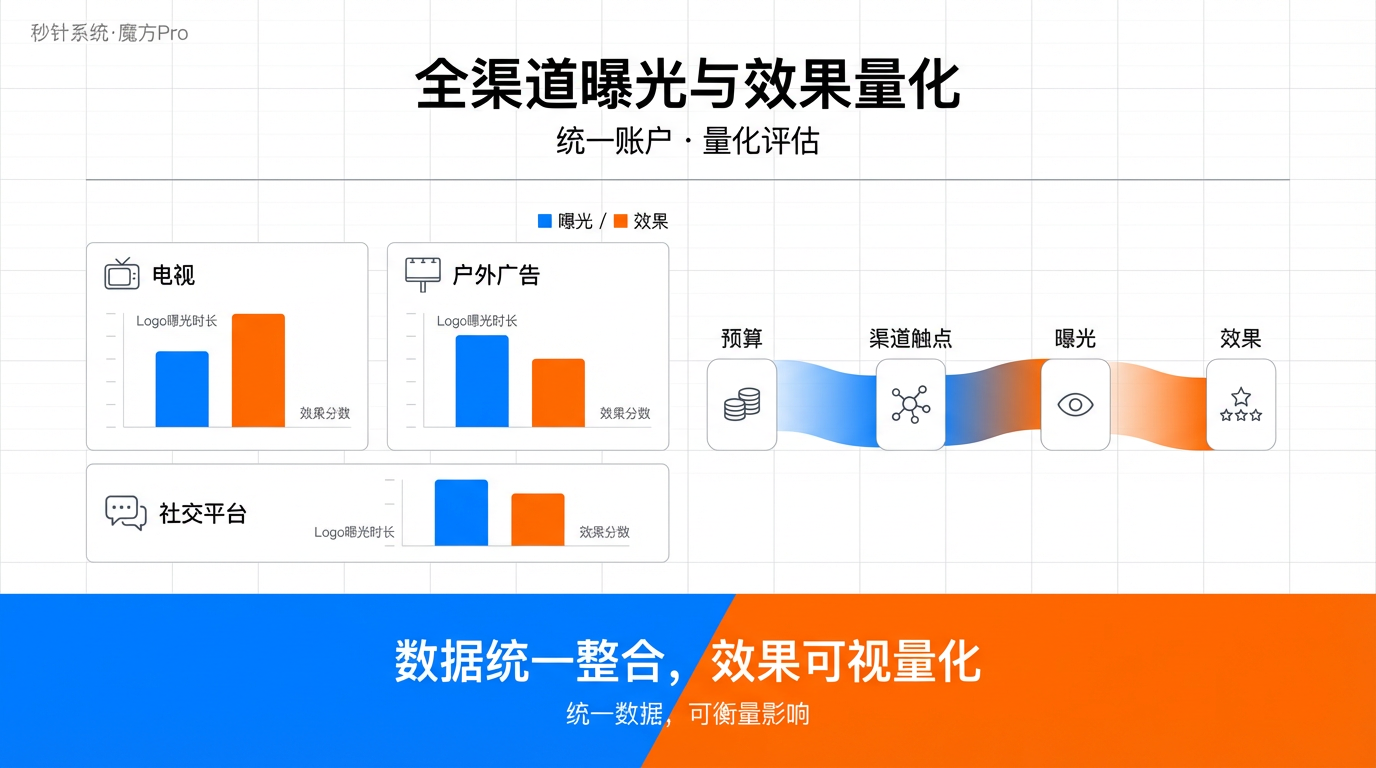 秒针系统·魔方Pro

全渠道曝光与效果量化

统一账户 · 量化评估

曝光 / 效果

电视
Logo曝光时长
效果分数

户外广告
Logo曝光时长
效果分数

社交平台
Logo曝光时长
效果分数

预算
渠道触点
曝光
效果

数据统一整合，效果可视量化

统一数据，可衡量影响